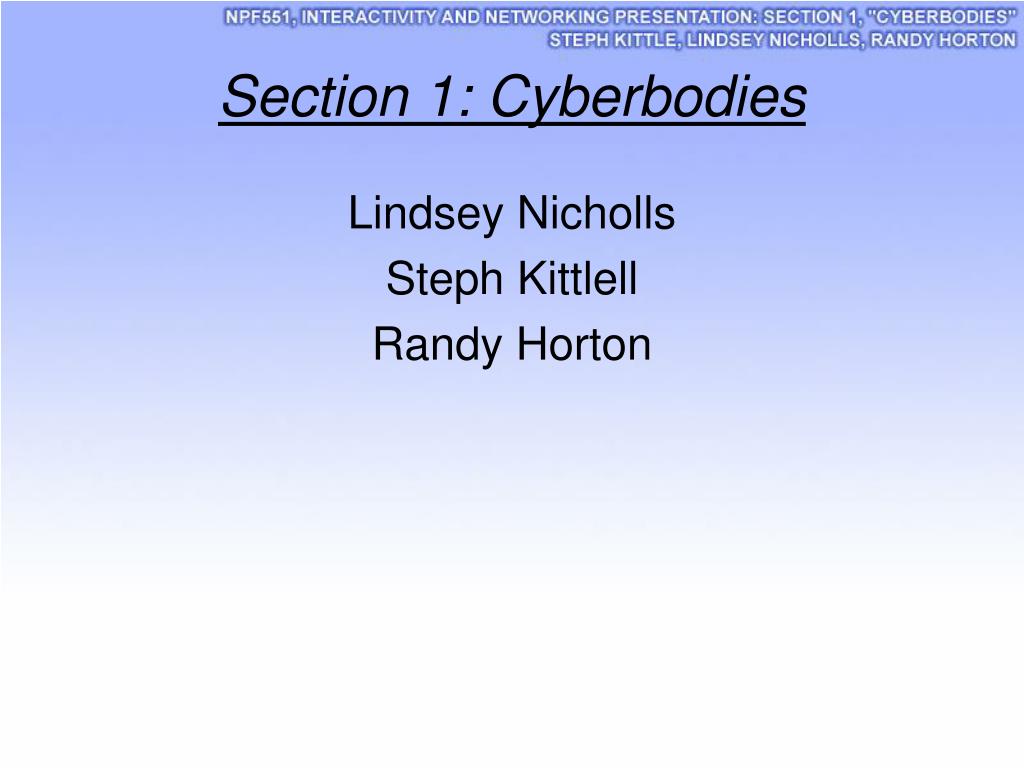 NPF551, INTERACTIVITY AND NETWORKING PRESENTATION: SECTION 1, "CYBERBODIES"
STEPH KITTLE, LINDSEY NICHOLLS, RANDY HORTON

Section 1: Cyberbodies

Lindsey Nicholls
Steph Kittlell
Randy Horton